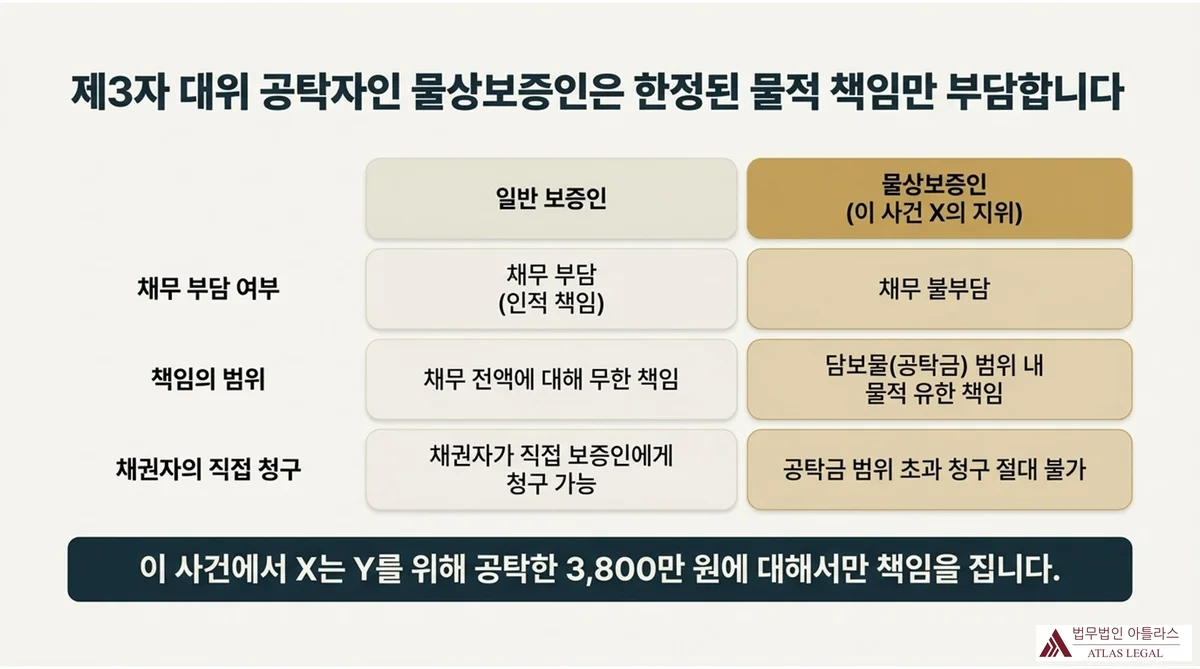 제3자 대위 공탁자인 물상보증인은 한정된 물적 책임만 부담합니다

| | 일반 보증인 | 물상보증인 (이 사건 X의 지위) |
|---|---|---|
| 채무 부담 여부 | 채무 부담 (인적 책임) | 채무 불부담 |
| 책임의 범위 | 채무 전액에 대해 무한 책임 | 담보물(공탁금) 범위 내 물적 유한 책임 |
| 채권자의 직접 청구 | 채권자가 직접 보증인에게 청구 가능 | 공탁금 범위 초과 청구 절대 불가 |

이 사건에서 X는 Y를 위해 공탁한 3,800만 원에 대해서만 책임을 집니다.

법무법인 아틀라스
ATLAS LEGAL